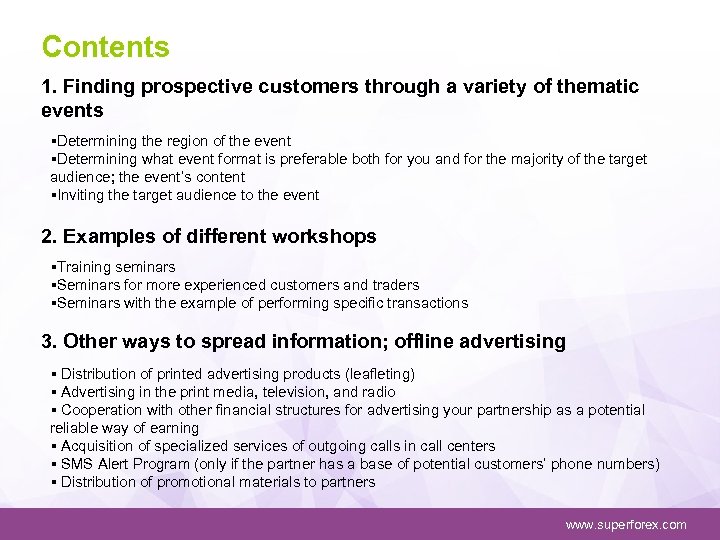 Contents

1. Finding prospective customers through a variety of thematic events

▪Determining the region of the event
▪Determining what event format is preferable both for you and for the majority of the target audience; the event's content
▪Inviting the target audience to the event

2. Examples of different workshops

▪Training seminars
▪Seminars for more experienced customers and traders
▪Seminars with the example of performing specific transactions

3. Other ways to spread information; offline advertising

▪ Distribution of printed advertising products (leafleting)
▪ Advertising in the print media, television, and radio
▪ Cooperation with other financial structures for advertising your partnership as a potential reliable way of earning
▪ Acquisition of specialized services of outgoing calls in call centers
▪ SMS Alert Program (only if the partner has a base of potential customers' phone numbers)
▪ Distribution of promotional materials to partners

www.superforex.com